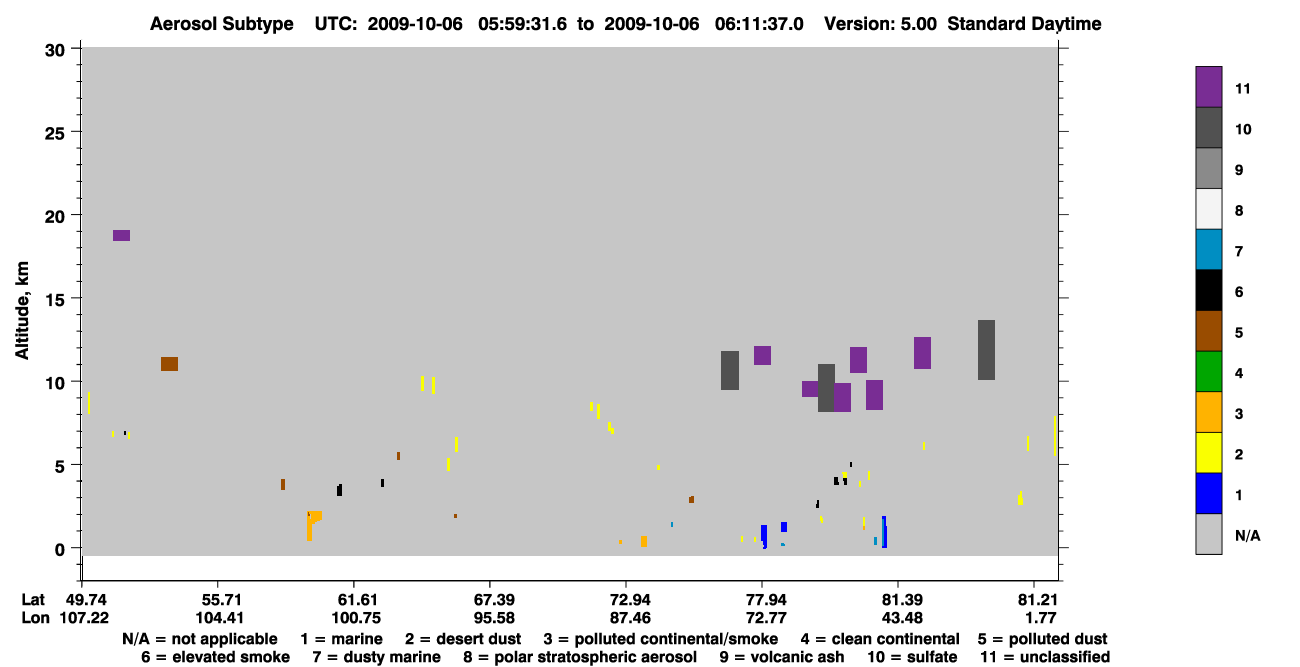 Aerosol Subtype UTC: 2009-10-06 05:59:31.6 to 2009-10-06 06:11:37.0 Version: 5.00 Standard Daytime

Altitude, km

30
25
20
15
10
5
0

Lat 49.74 55.71 61.61 67.39 72.94 77.94 81.39 81.21
Lon 107.22 104.41 100.75 95.58 87.46 72.77 43.48 1.77

11
10
9
8
7
6
5
4
3
2
1
N/A

N/A = not applicable 1 = marine 2 = desert dust 3 = polluted continental/smoke 4 = clean continental 5 = polluted dust
6 = elevated smoke 7 = dusty marine 8 = polar stratospheric aerosol 9 = volcanic ash 10 = sulfate 11 = unclassified